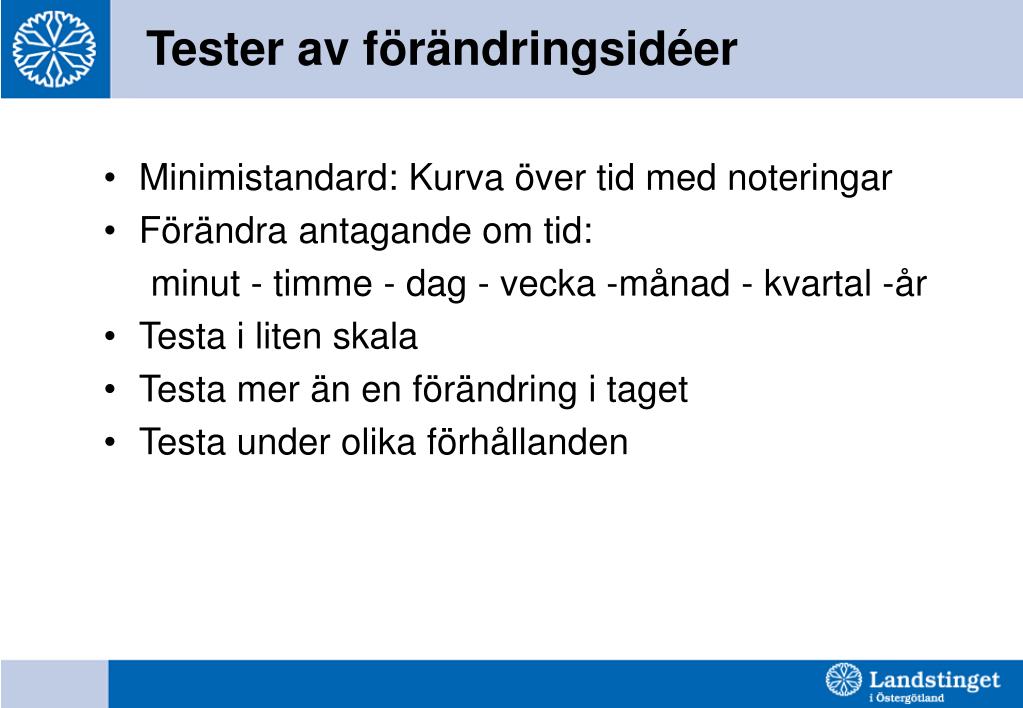 Tester av förändringsidéer

• Minimistandard: Kurva över tid med noteringar
• Förändra antagande om tid:
minut - timme - dag - vecka -månad - kvartal -år
• Testa i liten skala
• Testa mer än en förändring i taget
• Testa under olika förhållanden

Landstinget i Östergötland